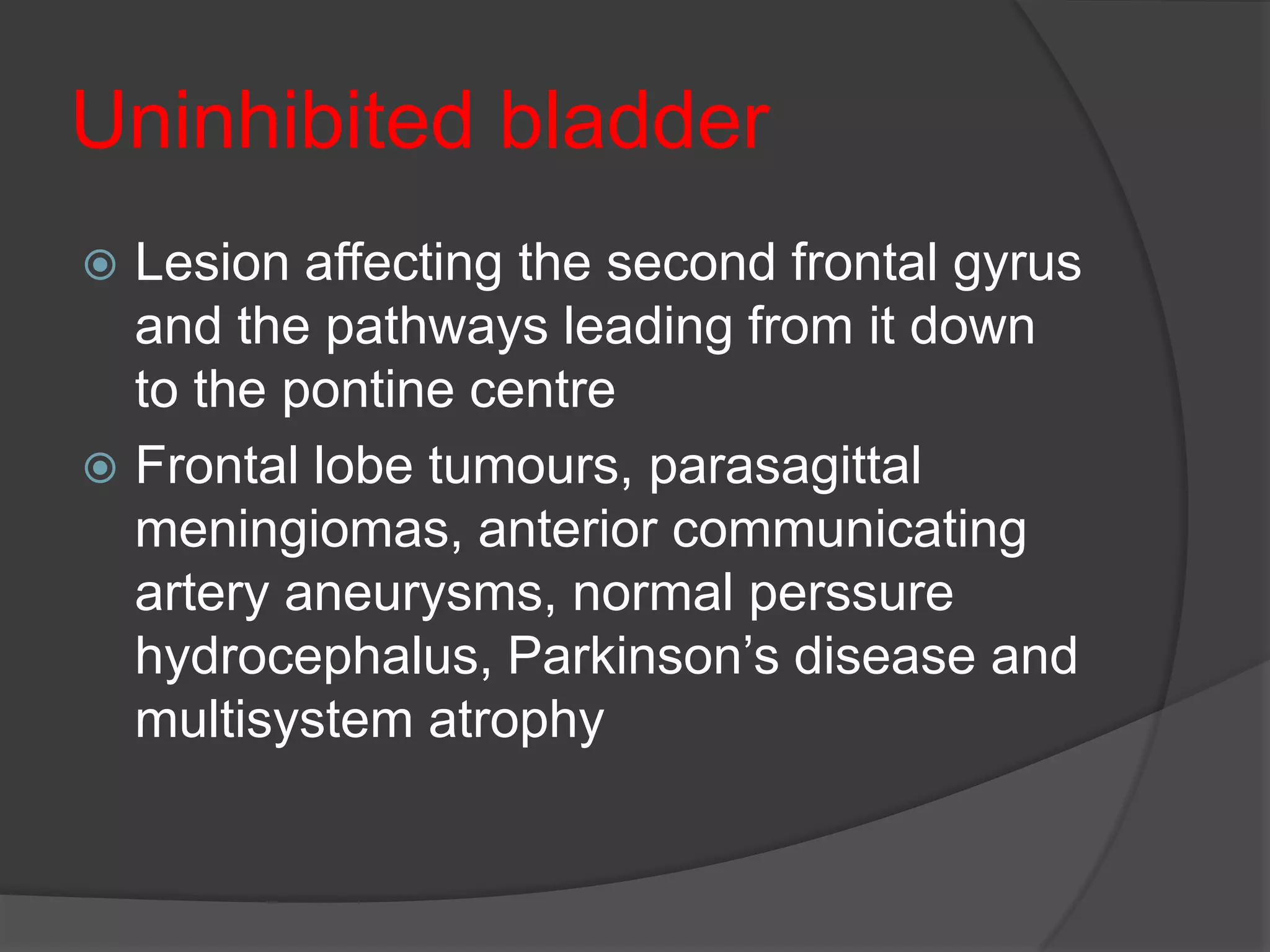 Uninhibited bladder

Lesion affecting the second frontal gyrus and the pathways leading from it down to the pontine centre

Frontal lobe tumours, parasagittal meningiomas, anterior communicating artery aneurysms, normal perssure hydrocephalus, Parkinson’s disease and multisystem atrophy